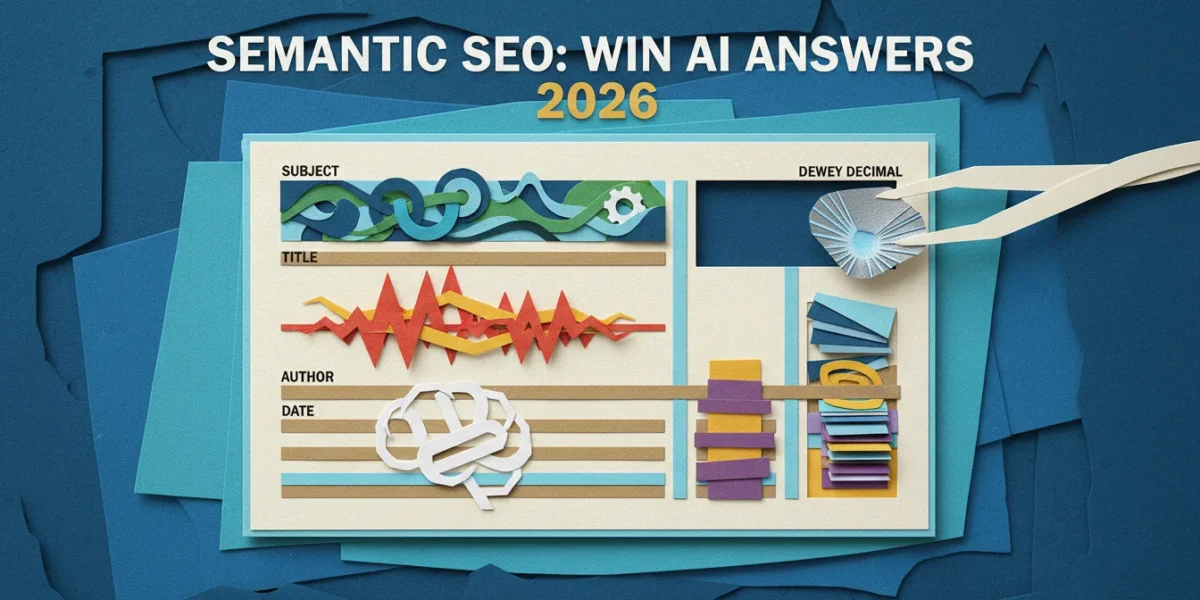 SEMANTIC SEO: WIN AI ANSWERS
2026

SUBJECT

DEWEY DECIMAL

TITLE

AUTHOR

DATE